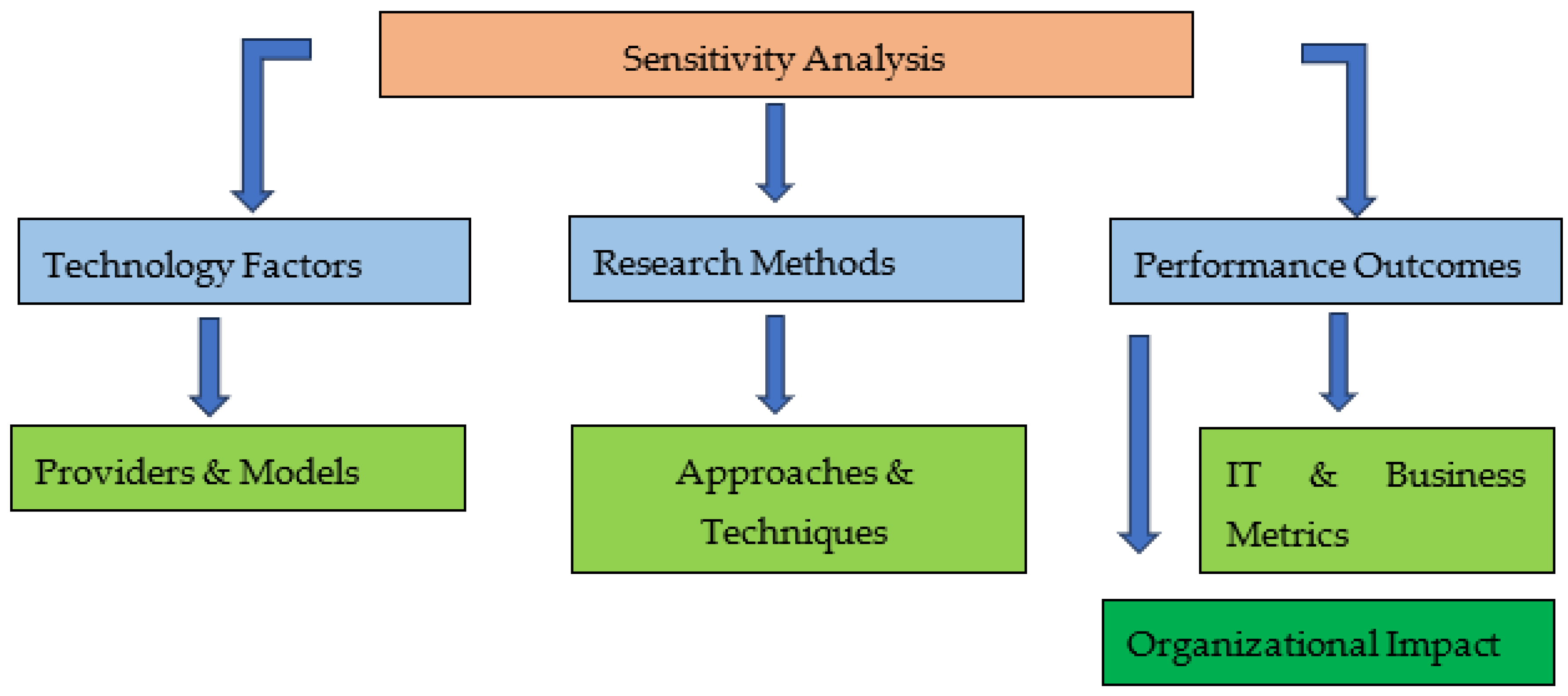 Sensitivity Analysis

Technology Factors

Research Methods

Performance Outcomes

Providers & Models

Approaches & Techniques

IT & Business Metrics

Organizational Impact